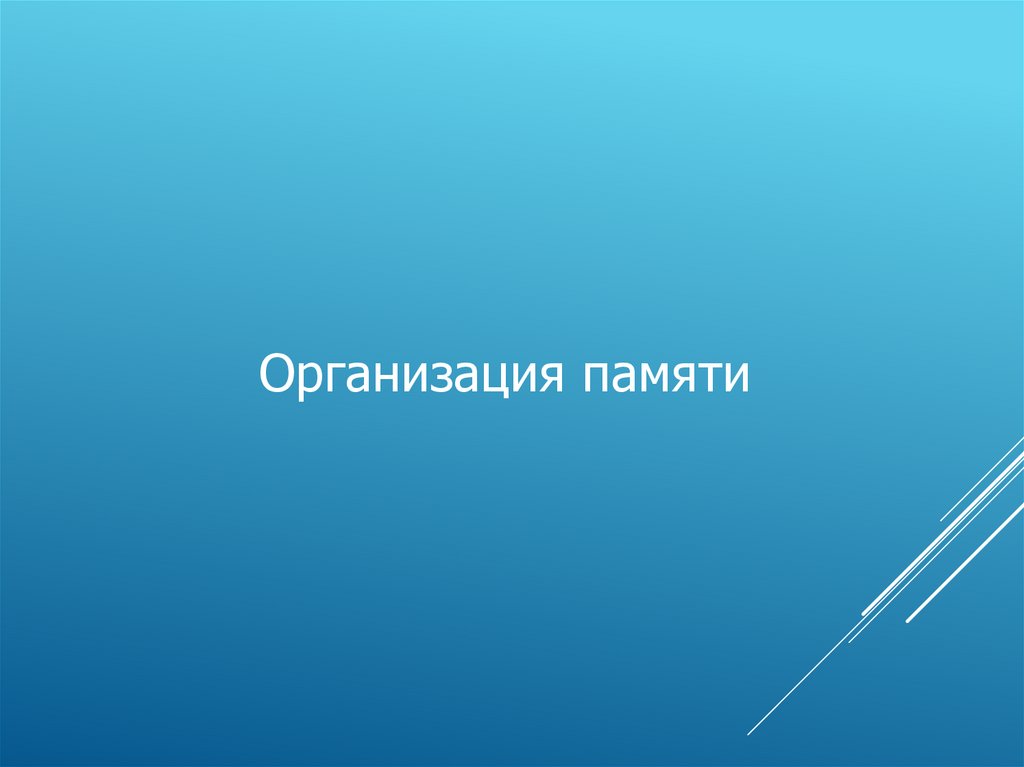 Организация памяти